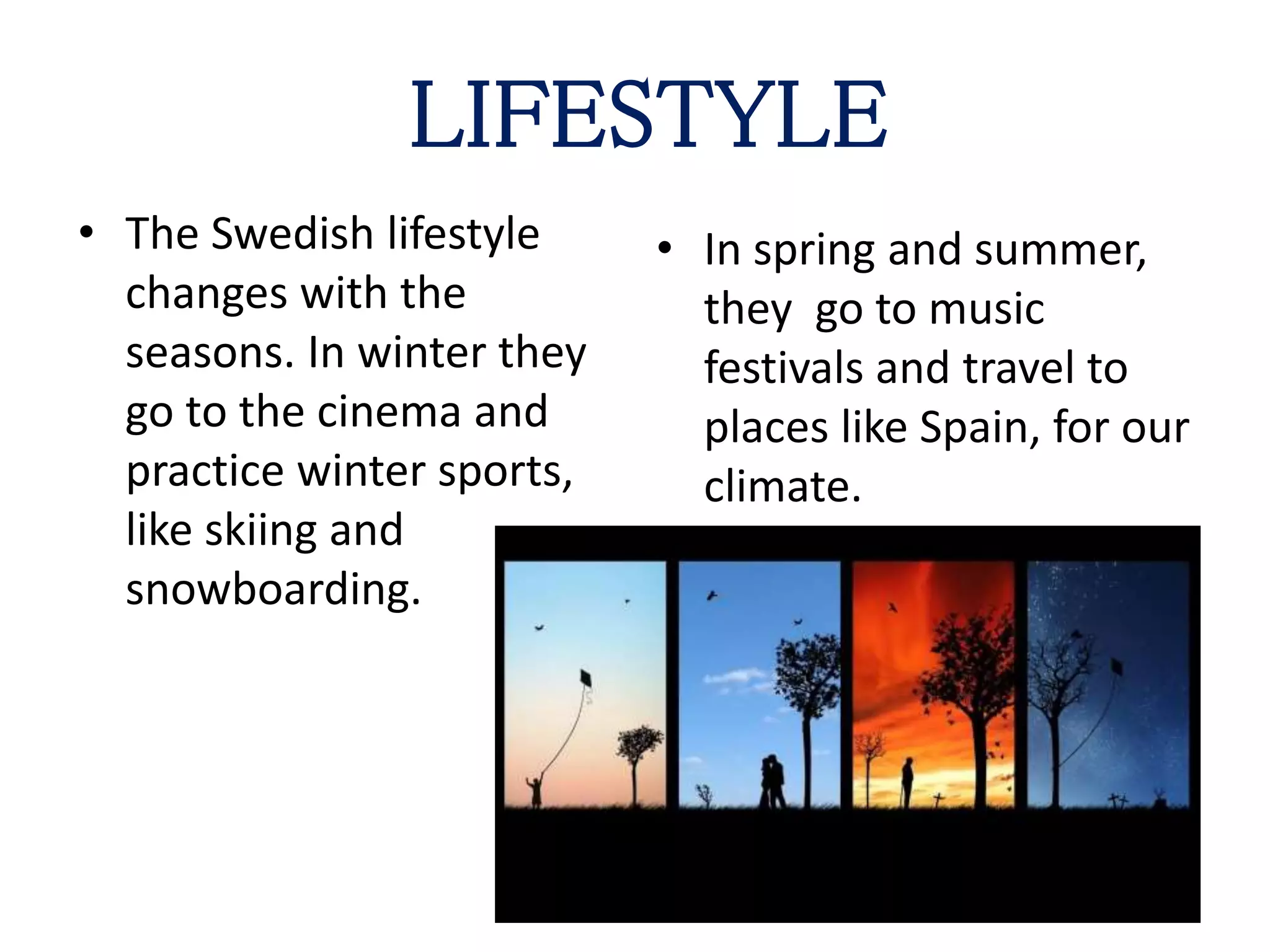 LIFESTYLE

• The Swedish lifestyle changes with the seasons. In winter they go to the cinema and practice winter sports, like skiing and snowboarding.

• In spring and summer, they  go to music festivals and travel to places like Spain, for our climate.